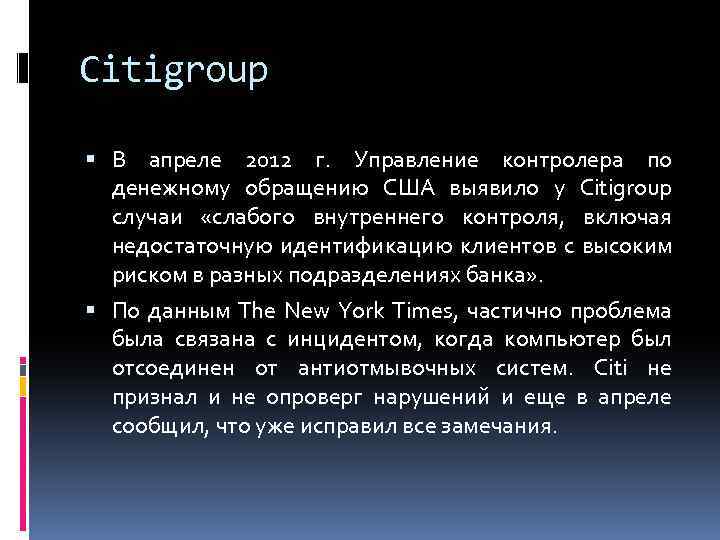 Citigroup

▪ В апреле 2012 г. Управление контролера по денежному обращению США выявило у Citigroup случаи «слабого внутреннего контроля, включая недостаточную идентификацию клиентов с высоким риском в разных подразделениях банка».

▪ По данным The New York Times, частично проблема была связана с инцидентом, когда компьютер был отсоединен от антиотмывочных систем. Citi не признал и не опроверг нарушений и еще в апреле сообщил, что уже исправил все замечания.